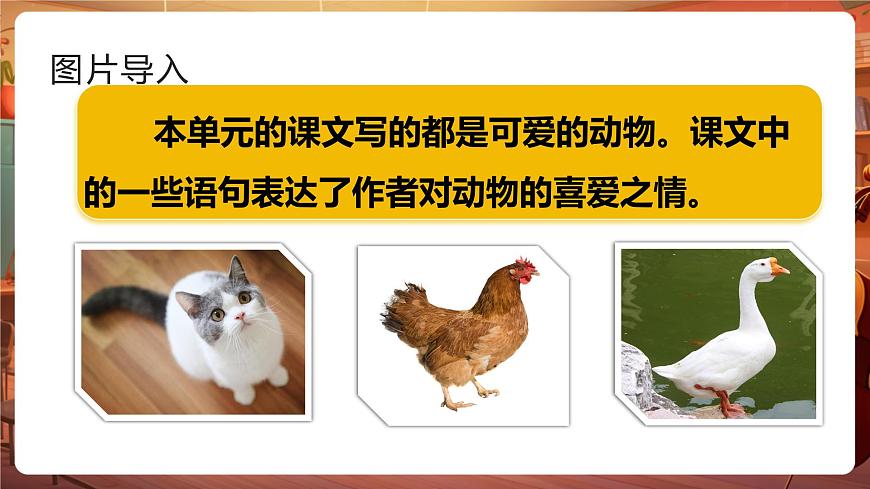 图片导入

本单元的课文写的都是可爱的动物。课文中的一些语句表达了作者对动物的喜爱之情。